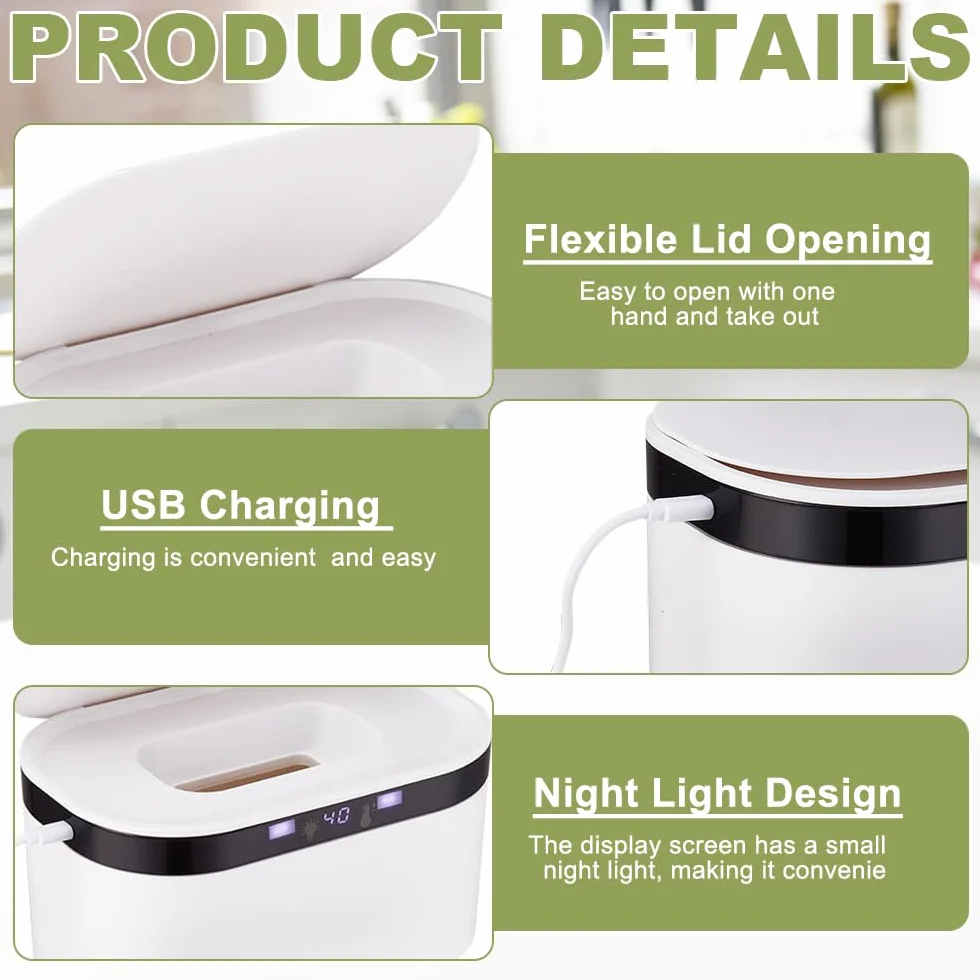 PRODUCT DETAILS

Flexible Lid Opening

Easy to open with one hand and take out

USB Charging

Charging is convenient and easy

40

Night Light Design

The display screen has a small night light, making it convenie